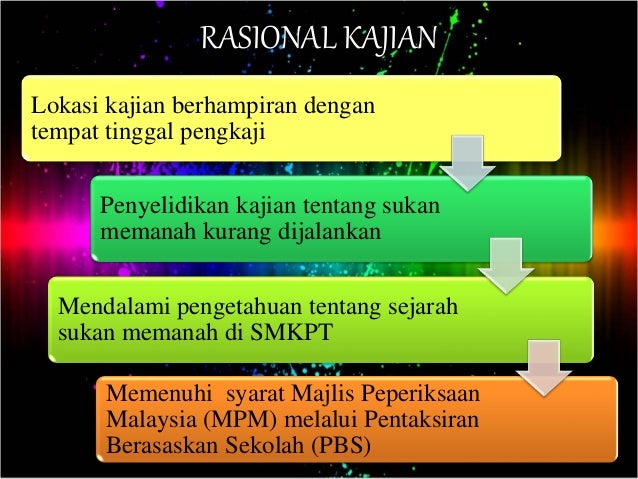 RASIONAL KAJIAN

Lokasi kajian berhampiran dengan tempat tinggal pengkaji

Penyelidikan kajian tentang sukan memanah kurang dijalankan

Mendalami pengetahuan tentang sejarah sukan memanah di SMKPT

Memenuhi syarat Majlis Peperiksaan Malaysia (MPM) melalui Pentaksiran Berasaskan Sekolah (PBS)